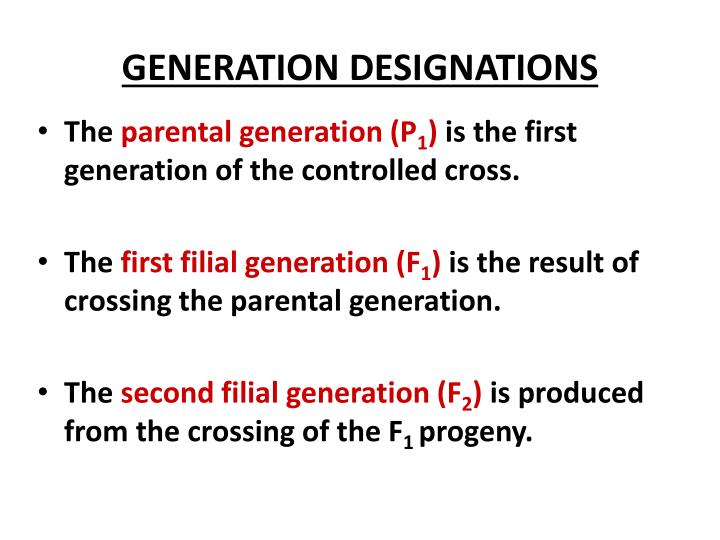 GENERATION DESIGNATIONS

• The parental generation ($P_1$) is the first generation of the controlled cross.

• The first filial generation ($F_1$) is the result of crossing the parental generation.

• The second filial generation ($F_2$) is produced from the crossing of the $F_1$ progeny.